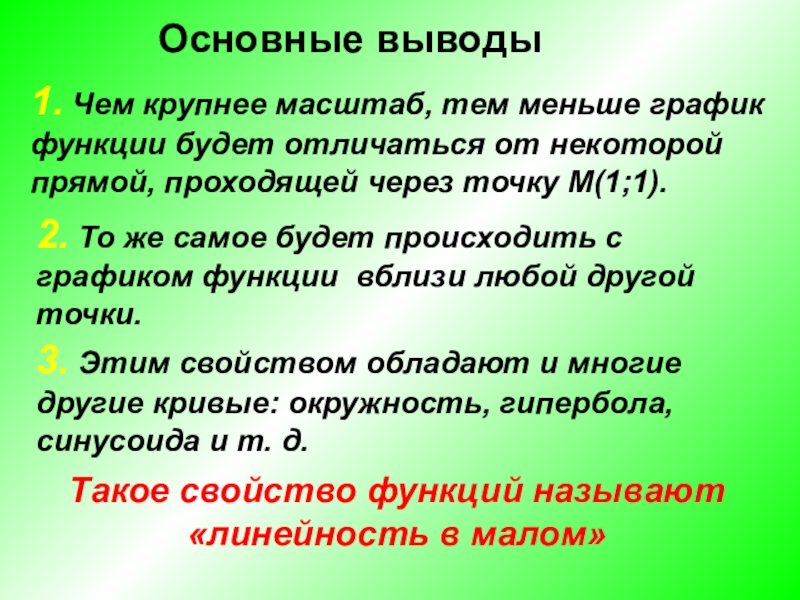 Основные выводы

1. Чем крупнее масштаб, тем меньше график функции будет отличаться от некоторой прямой, проходящей через точку М(1;1).

2. То же самое будет происходить с графиком функции вблизи любой другой точки.

3. Этим свойством обладают и многие другие кривые: окружность, гипербола, синусоида и т. д.

Такое свойство функций называют «линейность в малом»